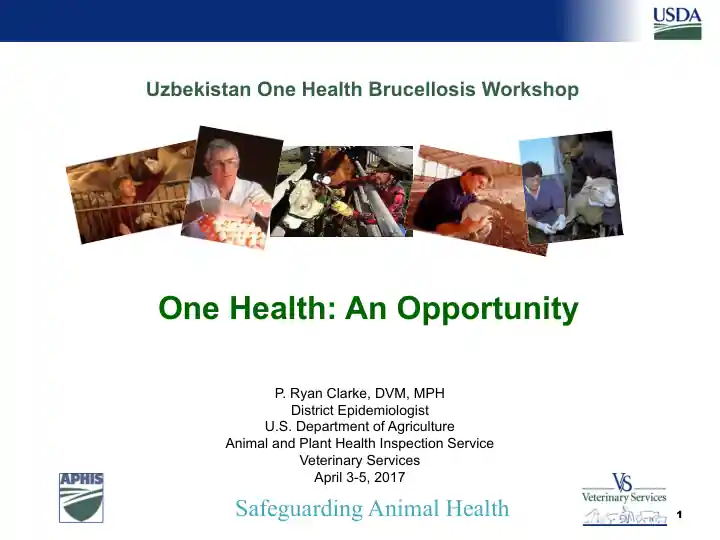 USDA

Uzbekistan One Health Brucellosis Workshop

One Health: An Opportunity

P. Ryan Clarke, DVM, MPH
District Epidemiologist
U.S. Department of Agriculture
Animal and Plant Health Inspection Service
Veterinary Services
April 3-5, 2017

APHIS

Safeguarding Animal Health

VS
Veterinary Services

1